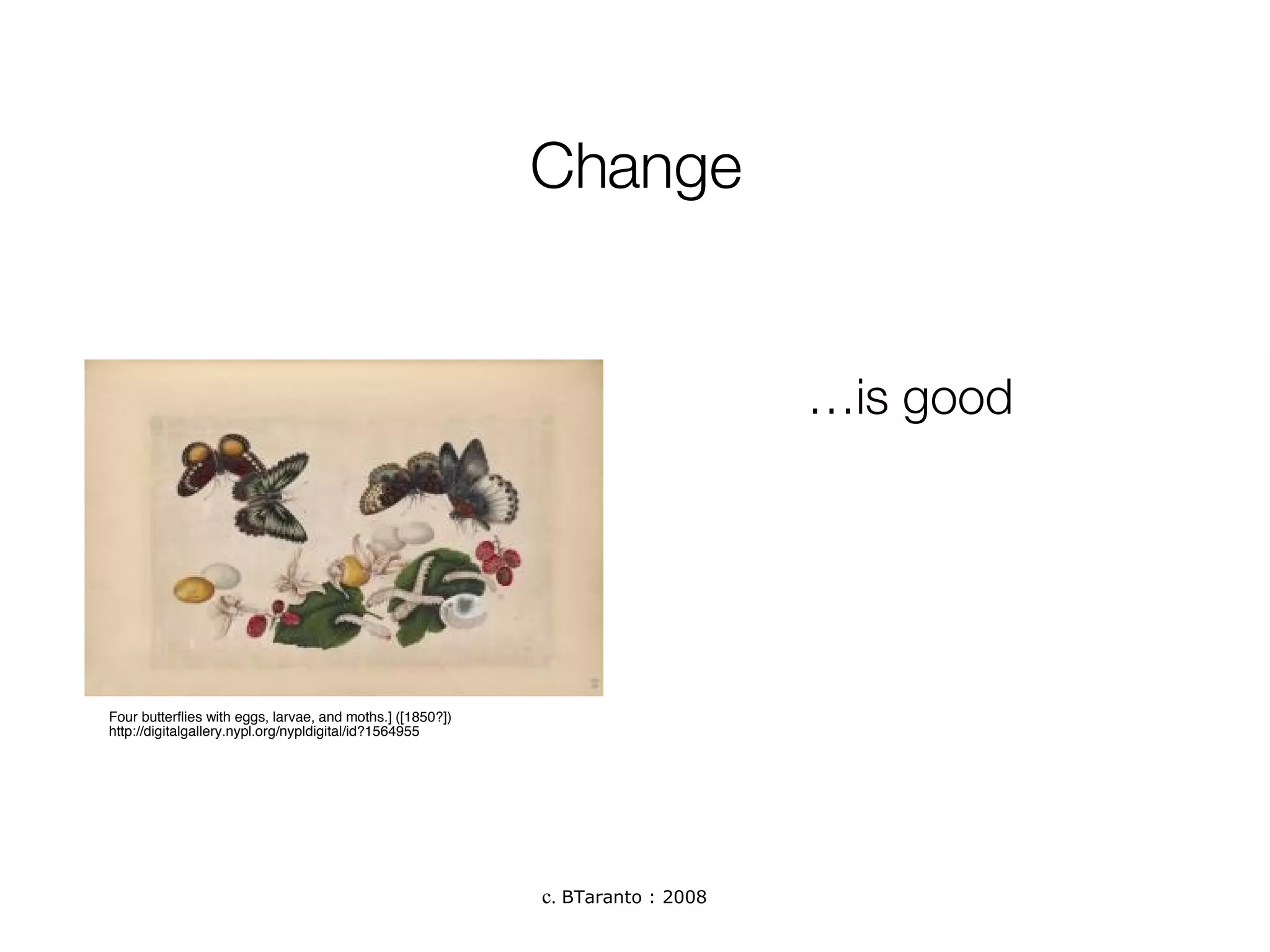 Change

…is good

Four butterflies with eggs, larvae, and moths.] ([1850?])
http://digitalgallery.nypl.org/nypldigital/id?1564955

c. BTaranto : 2008